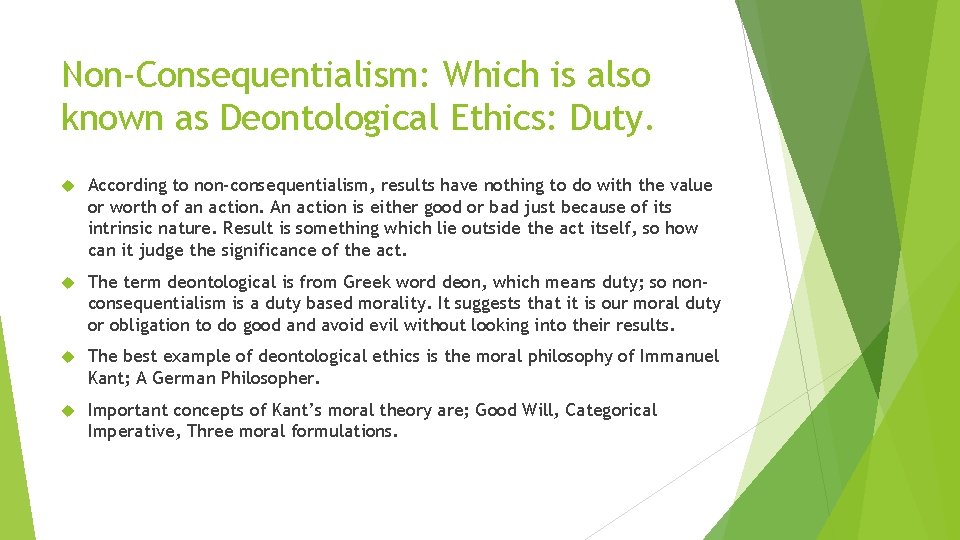 Non-Consequentialism: Which is also known as Deontological Ethics: Duty.

According to non-consequentialism, results have nothing to do with the value or worth of an action. An action is either good or bad just because of its intrinsic nature. Result is something which lie outside the act itself, so how can it judge the significance of the act.

The term deontological is from Greek word deon, which means duty; so non-consequentialism is a duty based morality. It suggests that it is our moral duty or obligation to do good and avoid evil without looking into their results.

The best example of deontological ethics is the moral philosophy of Immanuel Kant; A German Philosopher.

Important concepts of Kant's moral theory are; Good Will, Categorical Imperative, Three moral formulations.